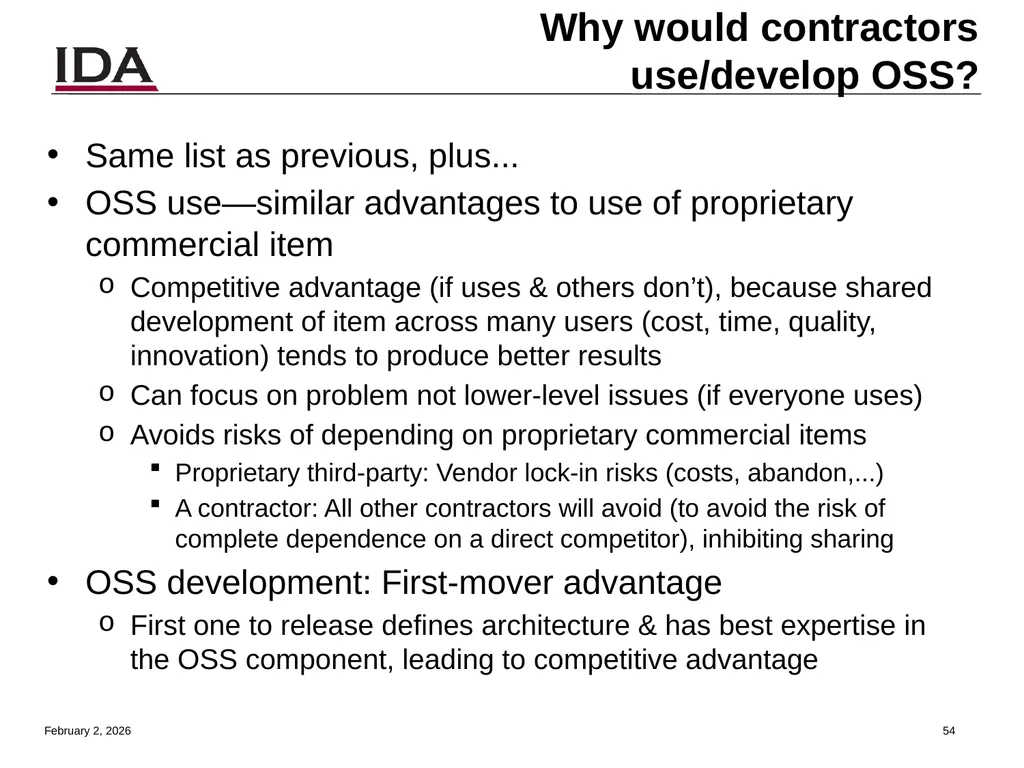 IDA

Why would contractors use/develop OSS?

• Same list as previous, plus...
• OSS use—similar advantages to use of proprietary commercial item
  o Competitive advantage (if uses & others don't), because shared development of item across many users (cost, time, quality, innovation) tends to produce better results
  o Can focus on problem not lower-level issues (if everyone uses)
  o Avoids risks of depending on proprietary commercial items
    ▪ Proprietary third-party: Vendor lock-in risks (costs, abandon,...)
    ▪ A contractor: All other contractors will avoid (to avoid the risk of complete dependence on a direct competitor), inhibiting sharing
• OSS development: First-mover advantage
  o First one to release defines architecture & has best expertise in the OSS component, leading to competitive advantage

February 2, 2026

54